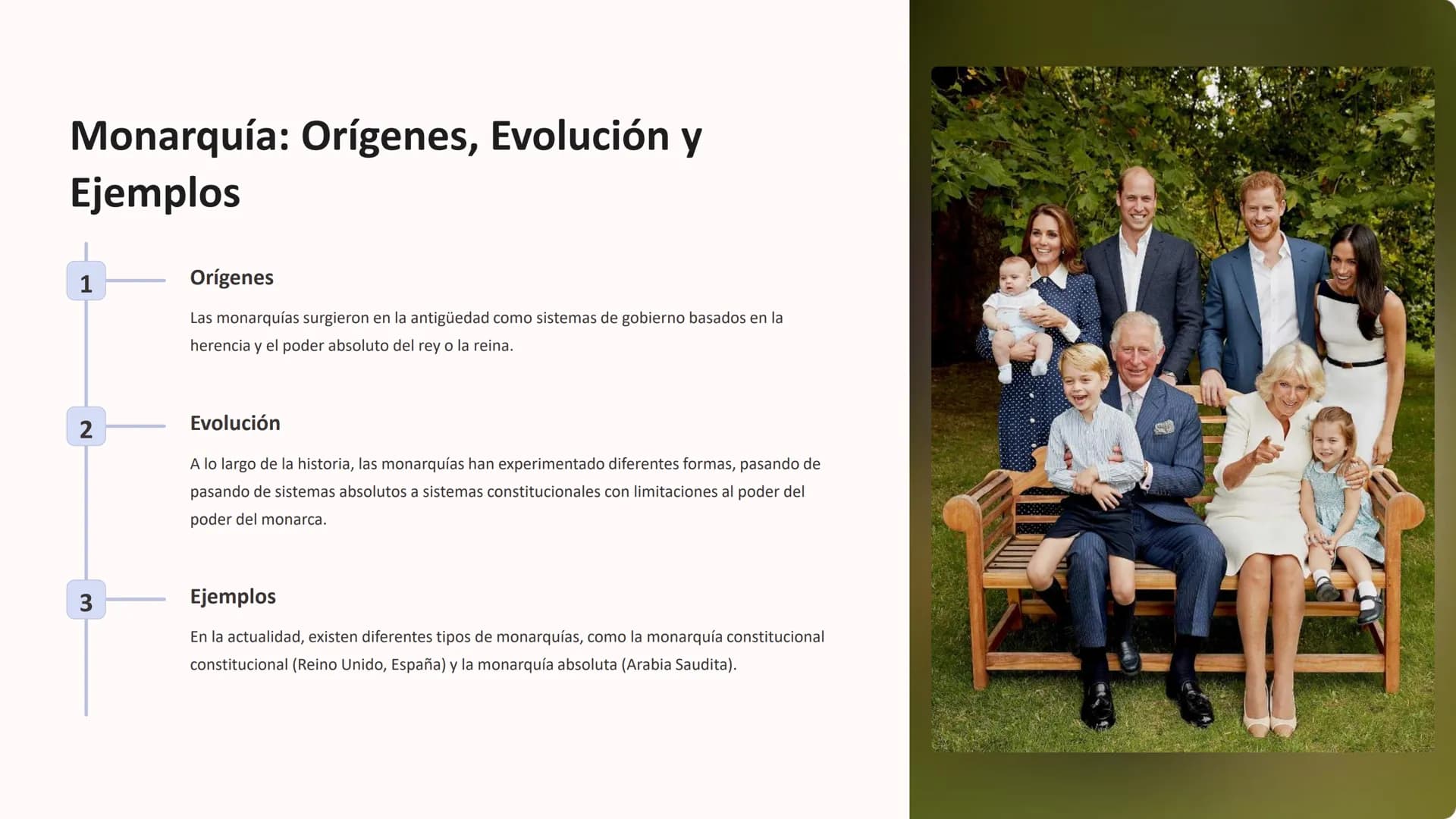 Monarquía: Orígenes, Evolución y Ejemplos

1

Orígenes

Las monarquías surgieron en la antigüedad como sistemas de gobierno basados en la herencia y el poder absoluto del rey o la reina.

2

Evolución

A lo largo de la historia, las monarquías han experimentado diferentes formas, pasando de pasando de sistemas absolutos a sistemas constitucionales con limitaciones al poder del poder del monarca.

3

Ejemplos

En la actualidad, existen diferentes tipos de monarquías, como la monarquía constitucional constitucional (Reino Unido, España) y la monarquía absoluta (Arabia Saudita).